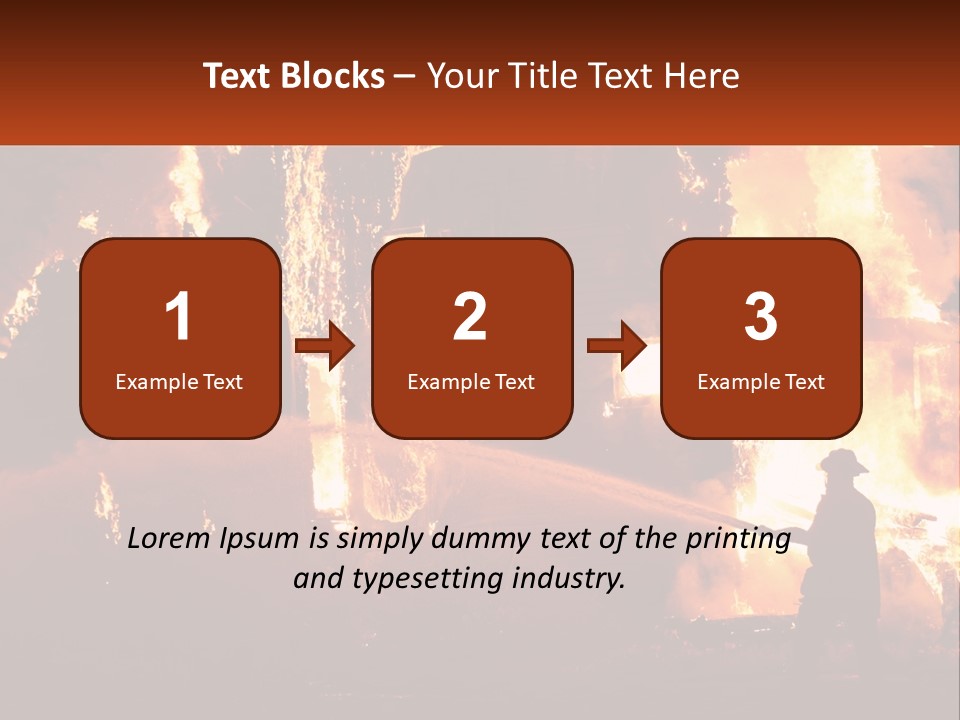 Text Blocks – Your Title Text Here

1
Example Text

2
Example Text

3
Example Text

Lorem Ipsum is simply dummy text of the printing and typesetting industry.